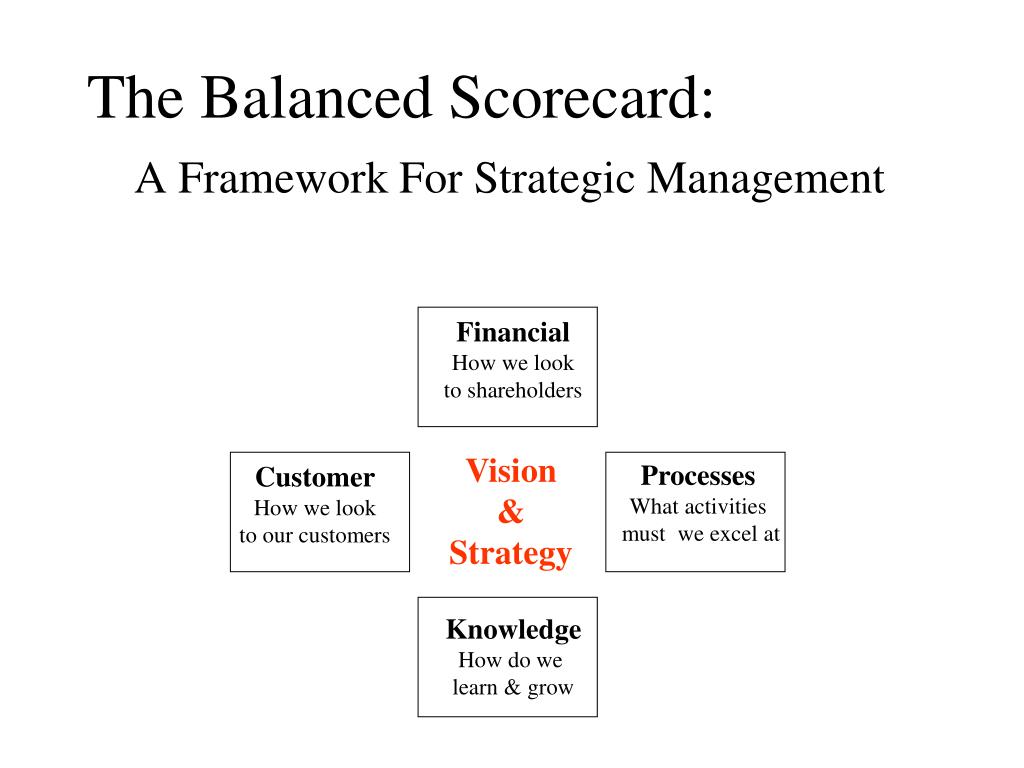 The Balanced Scorecard:

A Framework For Strategic Management

Financial
How we look to shareholders

Customer
How we look to our customers

Vision & Strategy

Processes
What activities must we excel at

Knowledge
How do we learn & grow